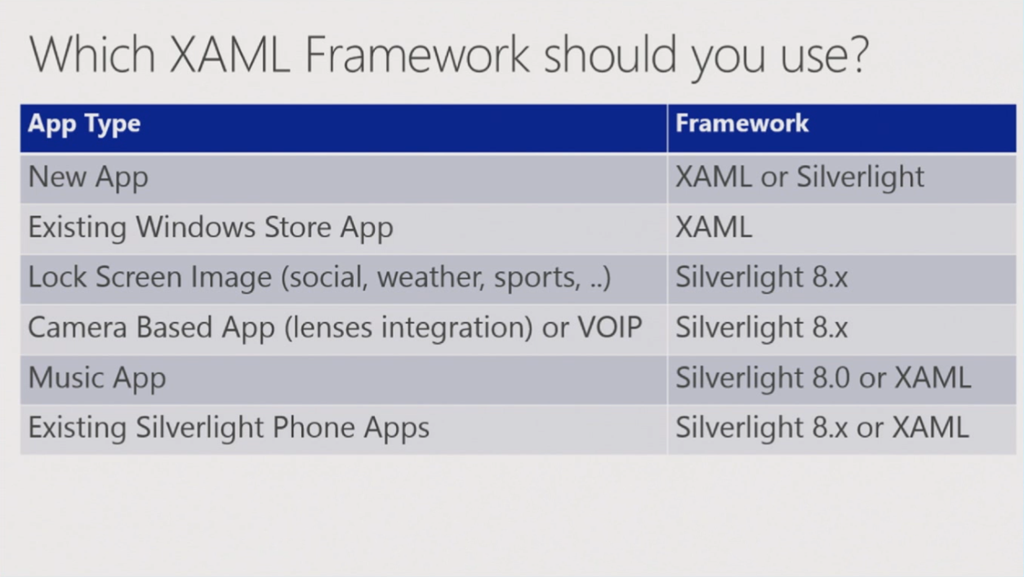 Which XAML Framework should you use?

| App Type | Framework |
|---|---|
| New App | XAML or Silverlight |
| Existing Windows Store App | XAML |
| Lock Screen Image (social, weather, sports, ..) | Silverlight 8.x |
| Camera Based App (lenses integration) or VOIP | Silverlight 8.x |
| Music App | Silverlight 8.0 or XAML |
| Existing Silverlight Phone Apps | Silverlight 8.x or XAML |